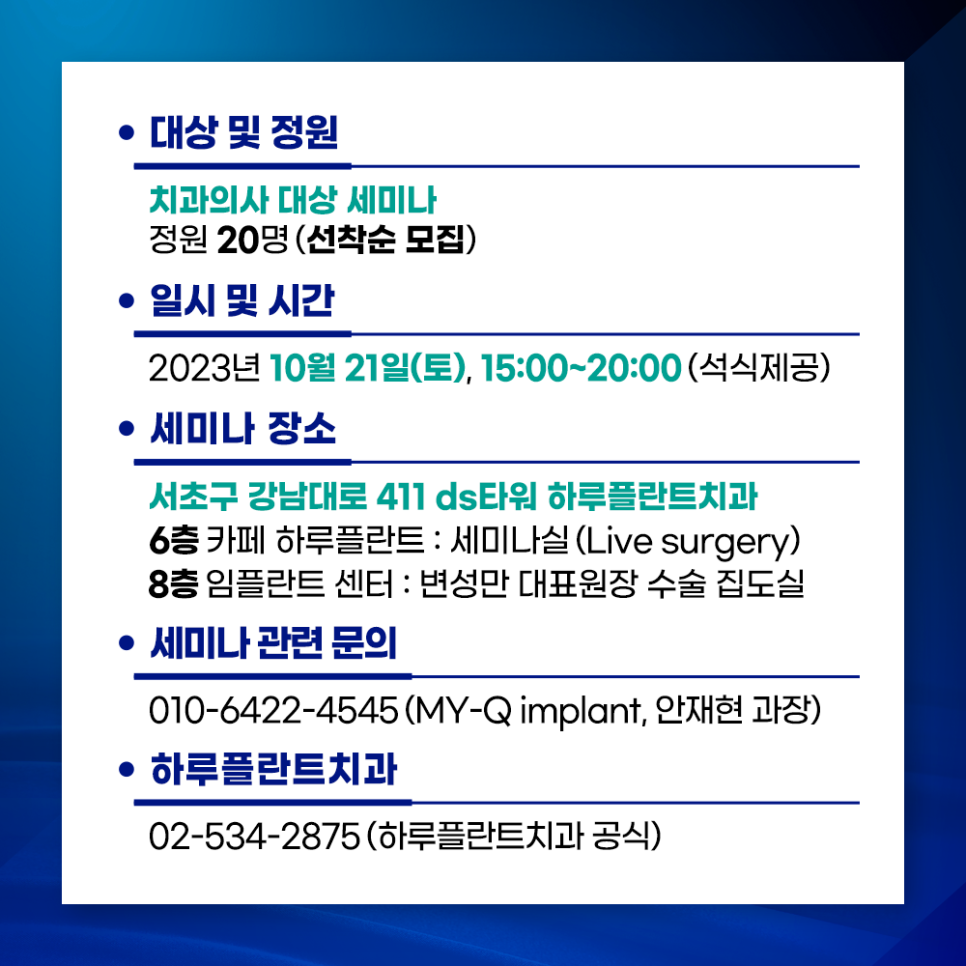 • 대상 및 정원

치과의사 대상 세미나
정원 20명 (선착순 모집)

• 일시 및 시간

2023년 10월 21일(토), 15:00~20:00 (석식제공)

• 세미나 장소

서초구 강남대로 411 ds타워 하루플란트치과
6층 카페 하루플란트 : 세미나실 (Live surgery)
8층 임플란트 센터 : 변성만 대표원장 수술 집도실

• 세미나 관련 문의

010-6422-4545 (MY-Q implant, 안재현 과장)

• 하루플란트치과

02-534-2875 (하루플란트치과 공식)